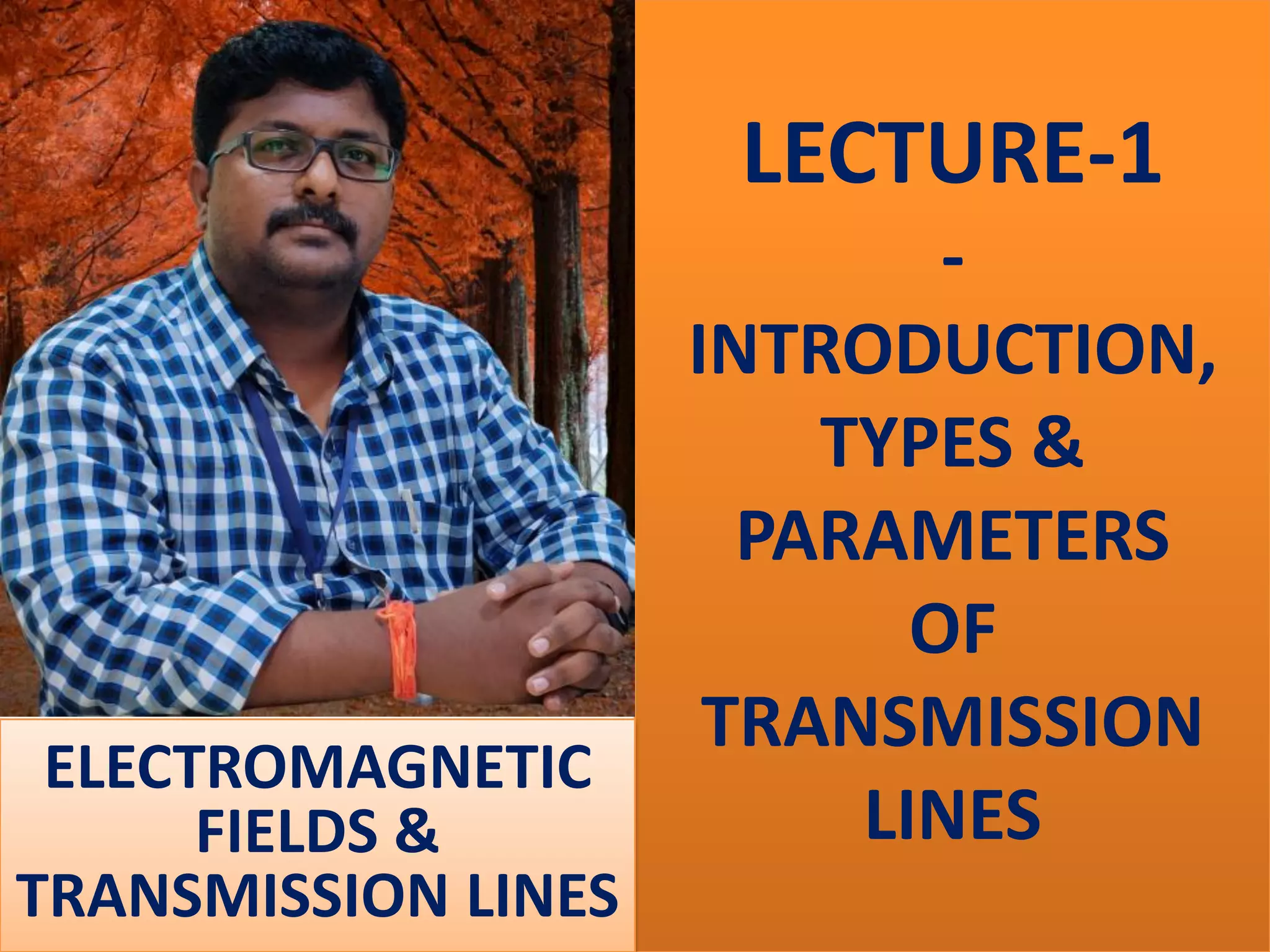 ELECTROMAGNETIC FIELDS & TRANSMISSION LINES

LECTURE-1
-
INTRODUCTION, TYPES & PARAMETERS OF TRANSMISSION LINES